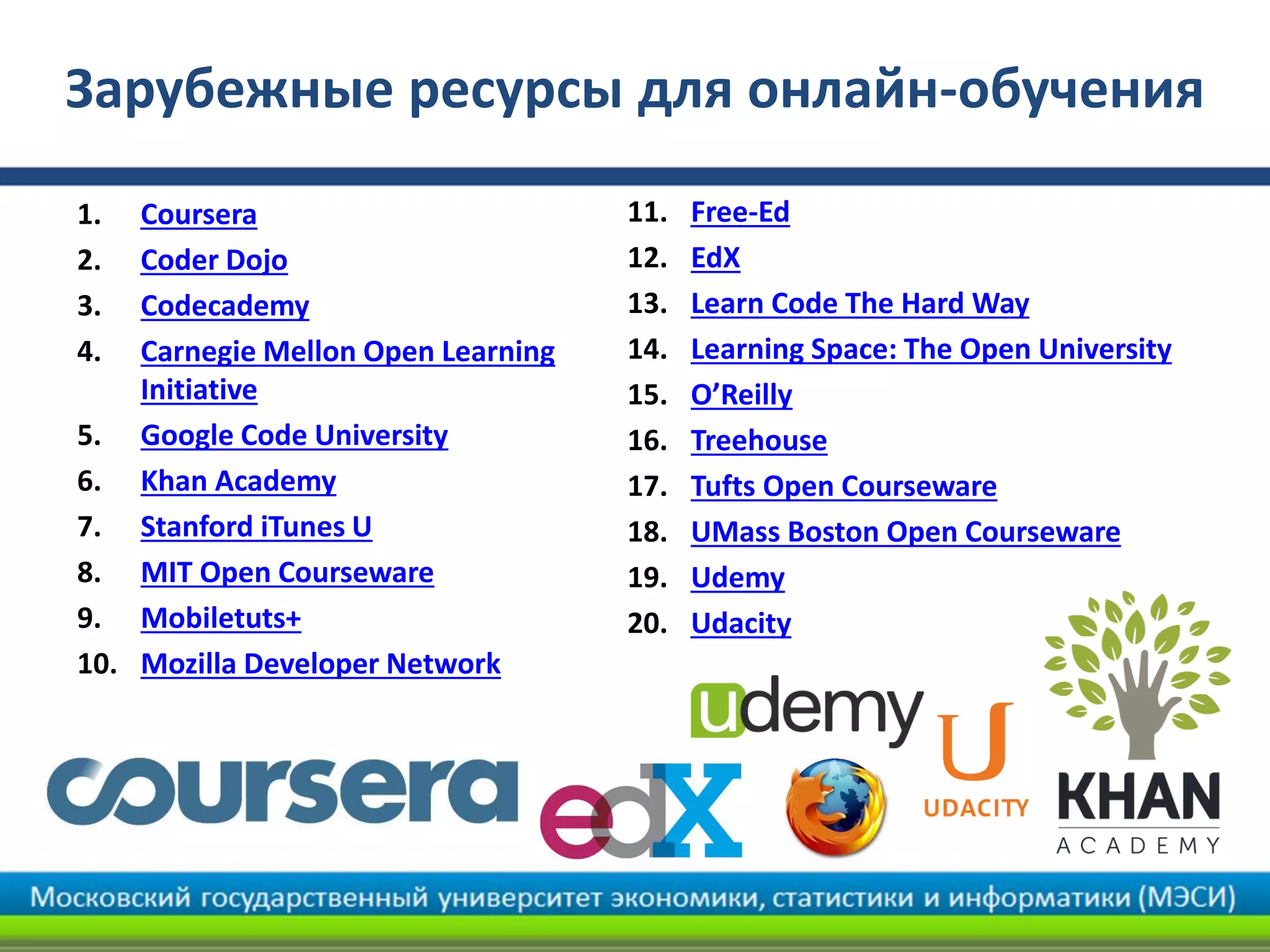 Зарубежные ресурсы для онлайн-обучения

1. Coursera
2. Coder Dojo
3. Codecademy
4. Carnegie Mellon Open Learning Initiative
5. Google Code University
6. Khan Academy
7. Stanford iTunes U
8. MIT Open Courseware
9. Mobiletuts+
10. Mozilla Developer Network

11. Free-Ed
12. EdX
13. Learn Code The Hard Way
14. Learning Space: The Open University
15. O'Reilly
16. Treehouse
17. Tufts Open Courseware
18. UMass Boston Open Courseware
19. Udemy
20. Udacity

udemy

coursera

edX

U
UDACITY

KHAN
ACADEMY

Московский государственный университет экономики, статистики и информатики (МЭСИ)